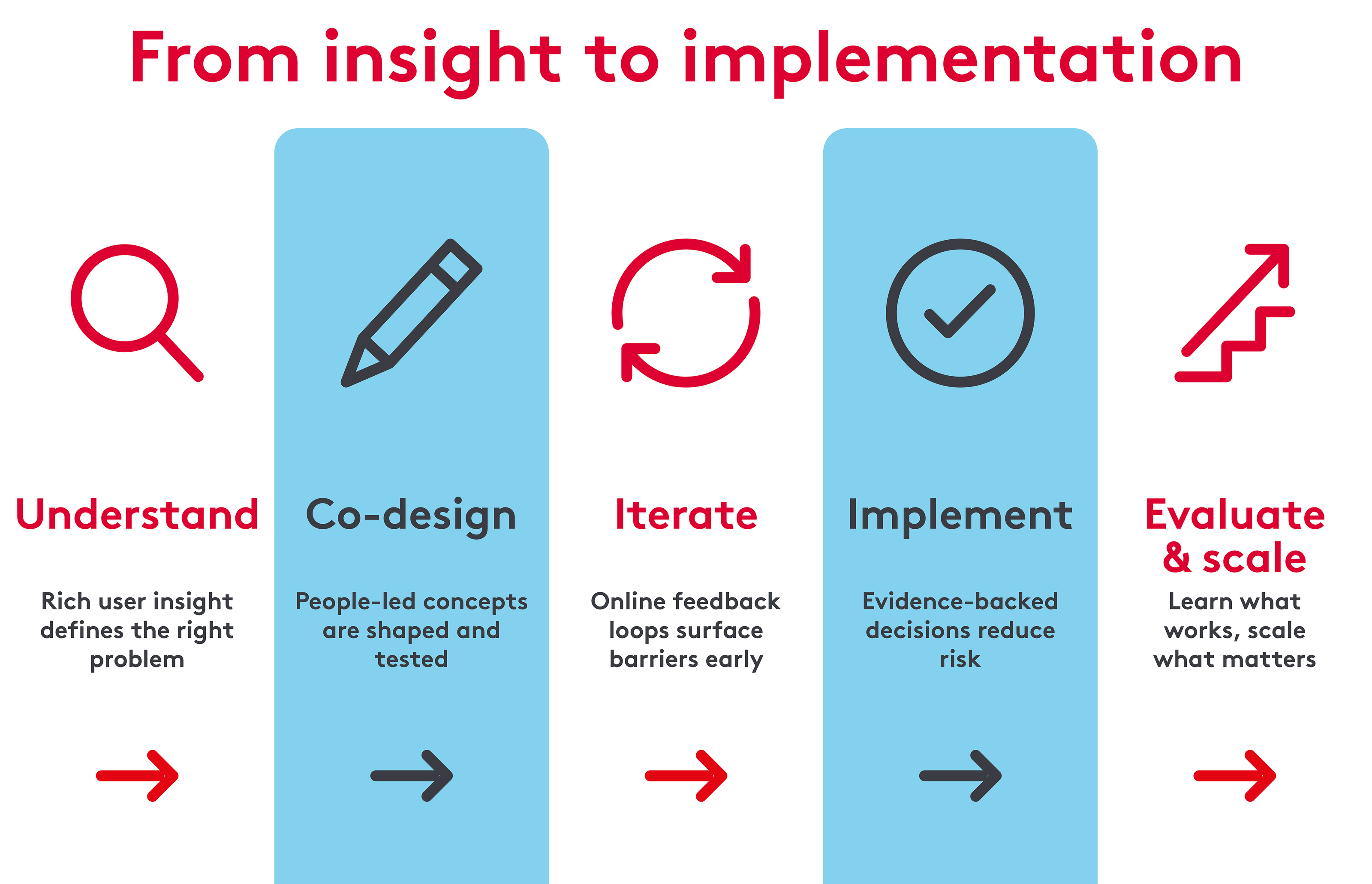 From insight to implementation

Understand

Rich user insight defines the right problem

Co-design

People-led concepts are shaped and tested

Iterate

Online feedback loops surface barriers early

Implement

Evidence-backed decisions reduce risk

Evaluate & scale

Learn what works, scale what matters